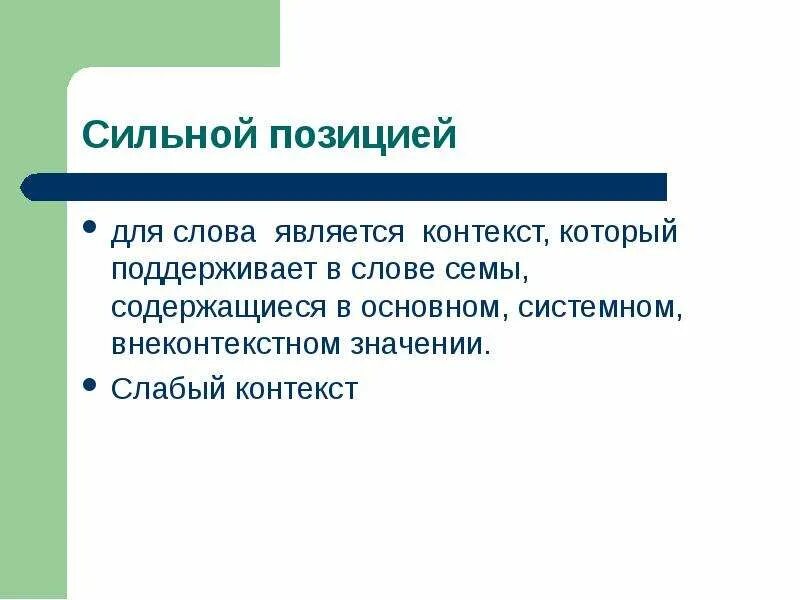 Сильной позицией

• для слова является контекст, который поддерживает в слове семы, содержащиеся в основном, системном, внеконтекстном значении.
• Слабый контекст